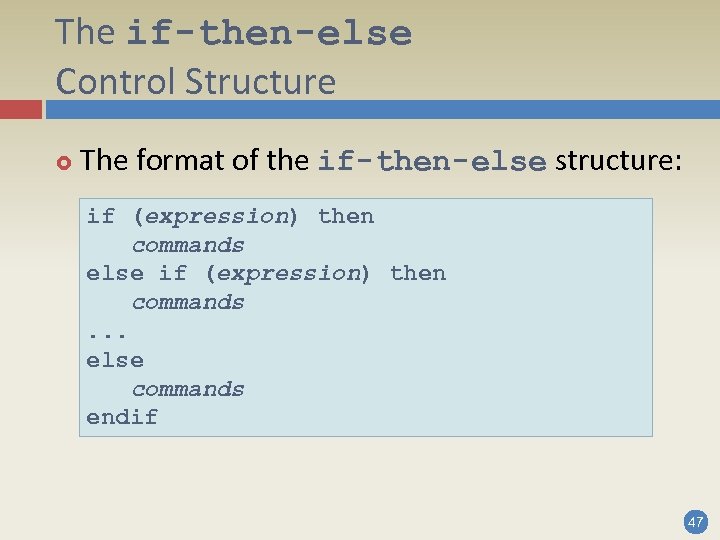 The if-then-else Control Structure

The format of the if-then-else structure:

if (expression) then
   commands
else if (expression) then
   commands
...
else
   commands
endif

47